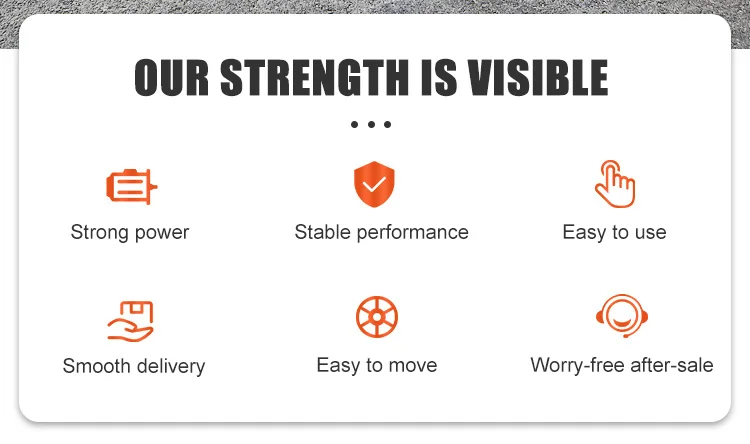 OUR STRENGTH IS VISIBLE

Strong power

Stable performance

Easy to use

Smooth delivery

Easy to move

Worry-free after-sale